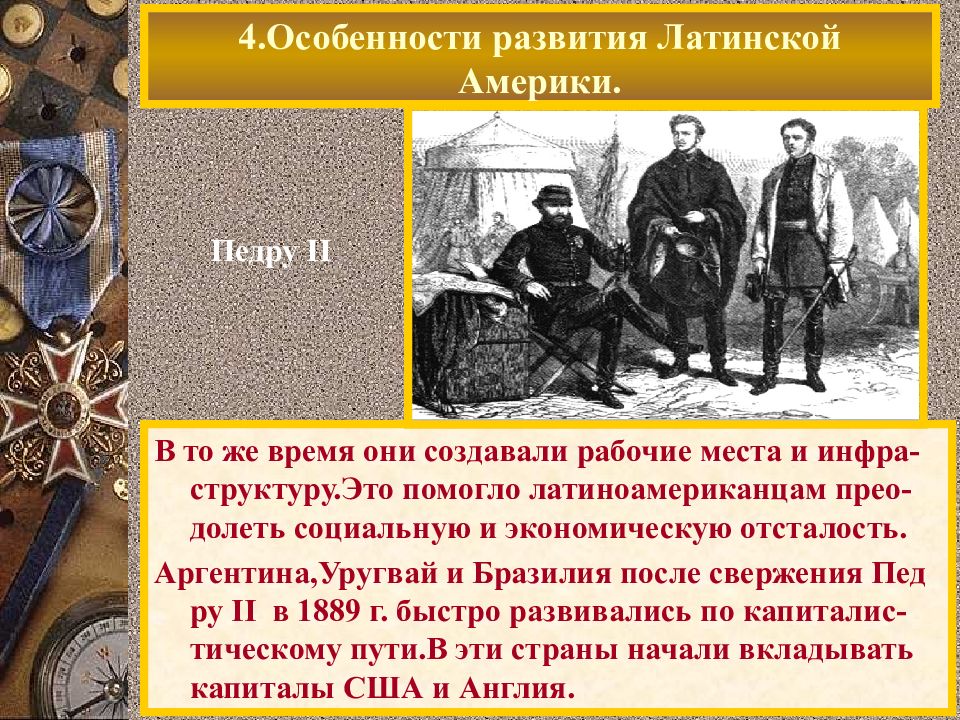 4.Особенности развития Латинской Америки.

Педру II

В то же время они создавали рабочие места и инфраструктуру.Это помогло латиноамериканцам преодолеть социальную и экономическую отсталость.

Аргентина,Уругвай и Бразилия после свержения Пед ру II в 1889 г. быстро развивались по капиталистическому пути.В эти страны начали вкладывать капиталы США и Англия.